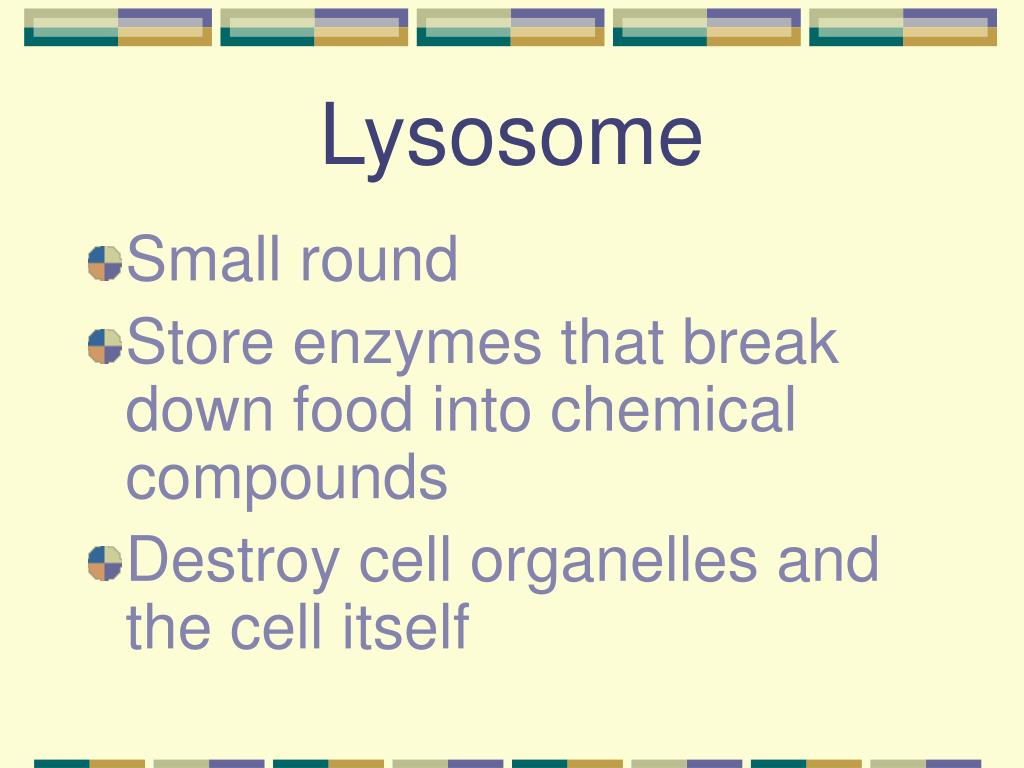 Lysosome

Small round

Store enzymes that break down food into chemical compounds

Destroy cell organelles and the cell itself